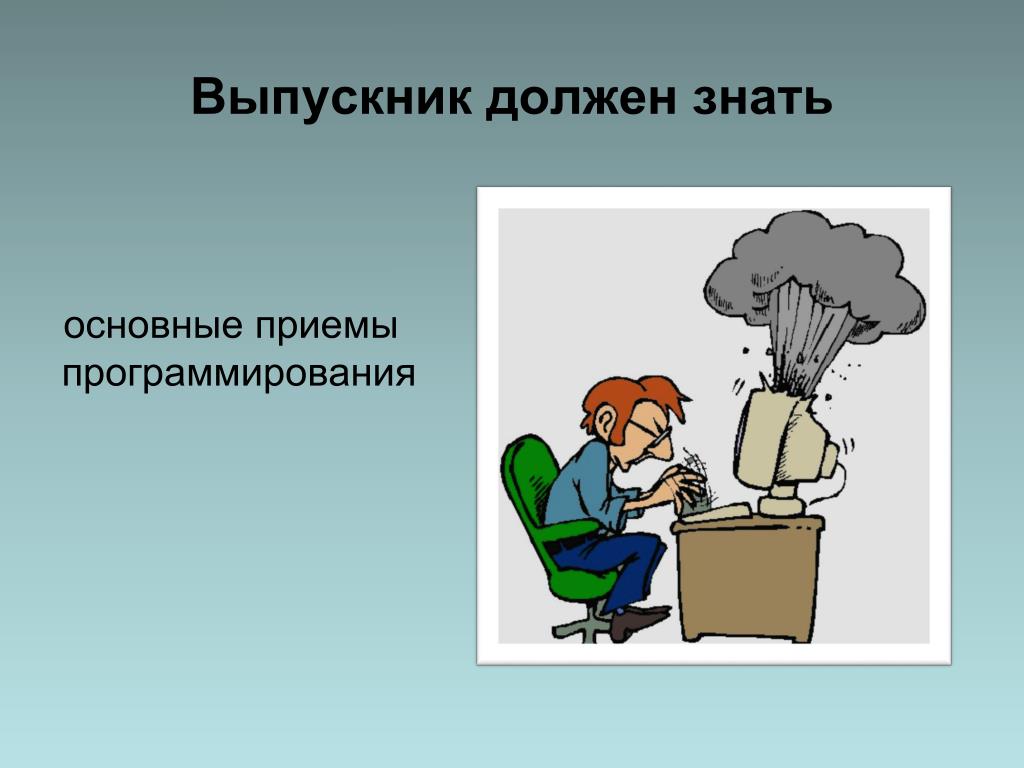 Выпускник должен знать

основные приемы программирования